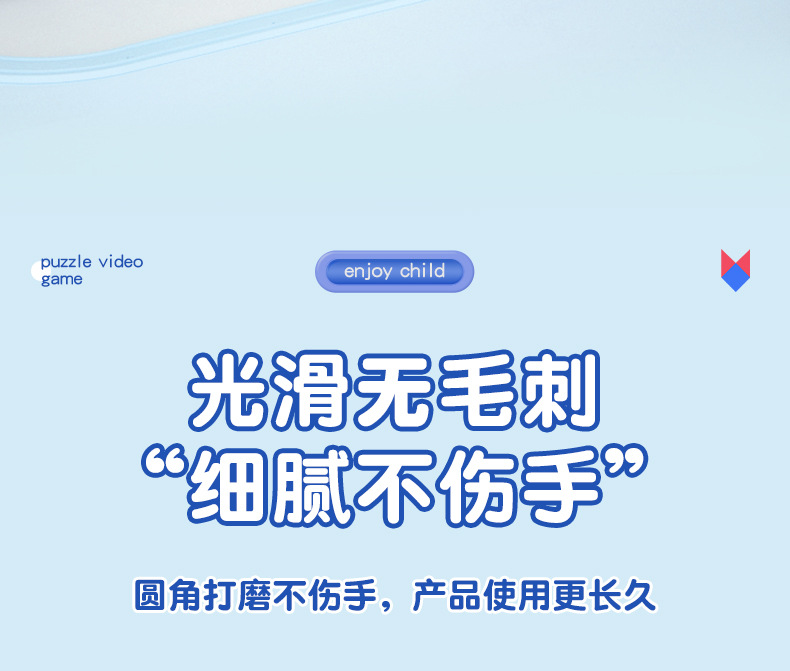 puzzle video game

enjoy child

光滑无毛刺
“细腻不伤手”

圆角打磨不伤手，产品使用更长久